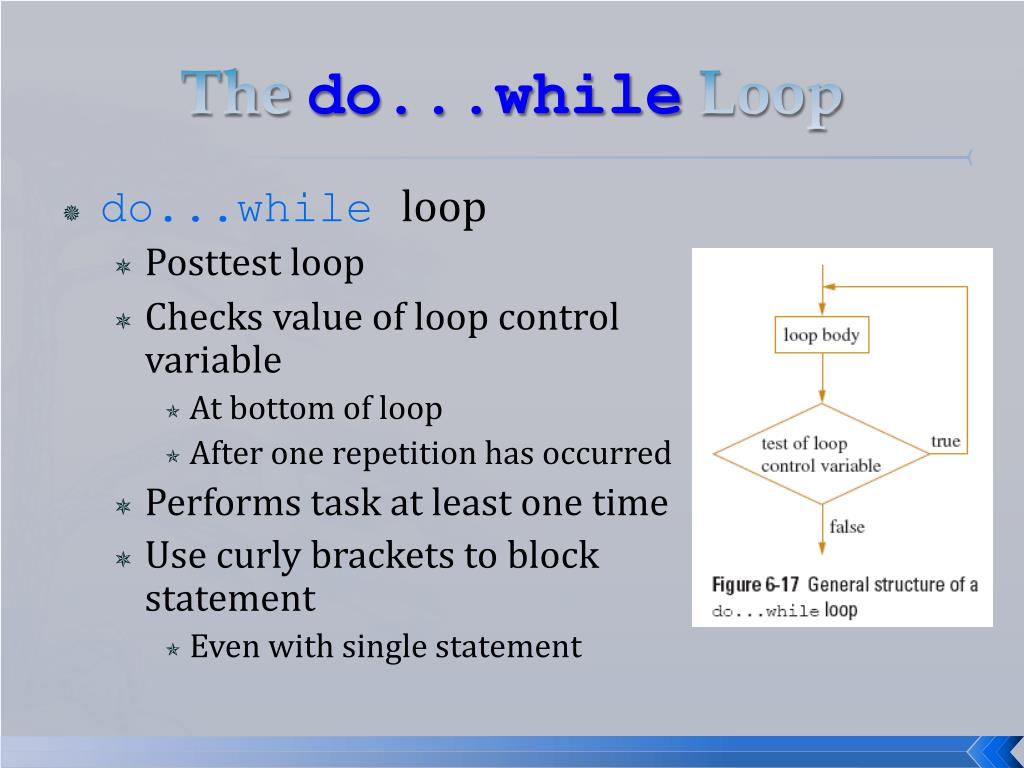 The do...while Loop

do...while loop

Posttest loop

Checks value of loop control variable

At bottom of loop

After one repetition has occurred

Performs task at least one time

Use curly brackets to block statement

Even with single statement

loop body

test of loop control variable

true

false

Figure 6-17 General structure of a do...while loop